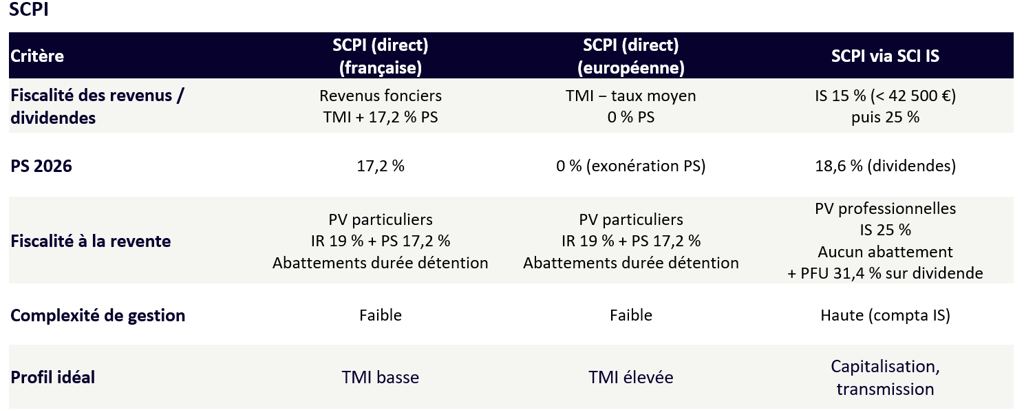 SCPI

| Critère | SCPI (direct) (française) | SCPI (direct) (européenne) | SCPI via SCI IS |
|---|---|---|---|
| Fiscalité des revenus / dividendes | Revenus fonciers TMI + 17,2 % PS | TMI – taux moyen 0 % PS | IS 15 % (< 42 500 €) puis 25 % |
| PS 2026 | 17,2 % | 0 % (exonération PS) | 18,6 % (dividendes) |
| Fiscalité à la revente | PV particuliers IR 19 % + PS 17,2 % Abattements durée détention | PV particuliers IR 19 % + PS 17,2 % Abattements durée détention | PV professionnelles IS 25 % Aucun abattement + PFU 31,4 % sur dividende |
| Complexité de gestion | Faible | Faible | Haute (compta IS) |
| Profil idéal | TMI basse | TMI élevée | Capitalisation, transmission |